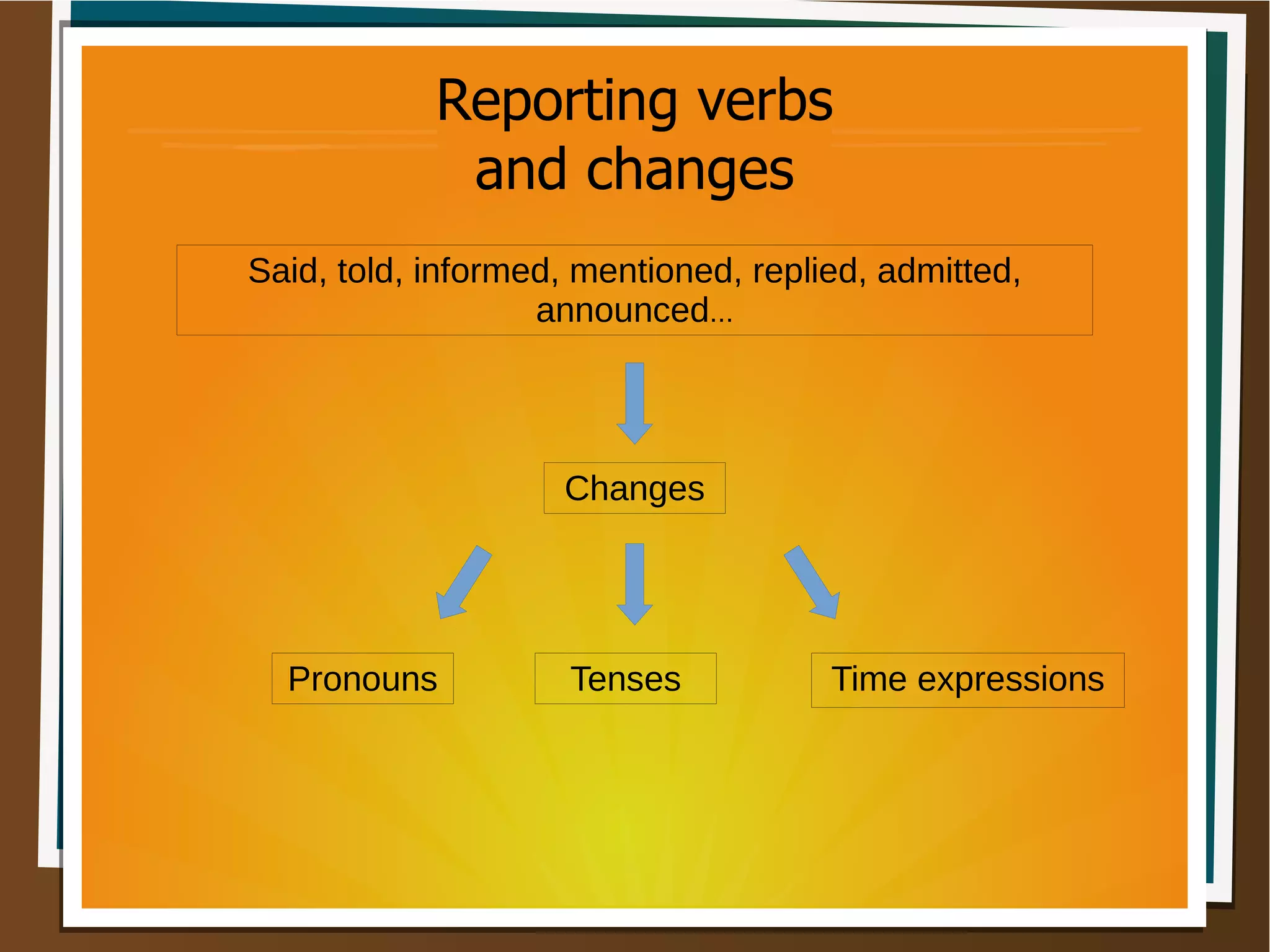 Reporting verbs and changes

Said, told, informed, mentioned, replied, admitted, announced…

Changes

Pronouns

Tenses

Time expressions